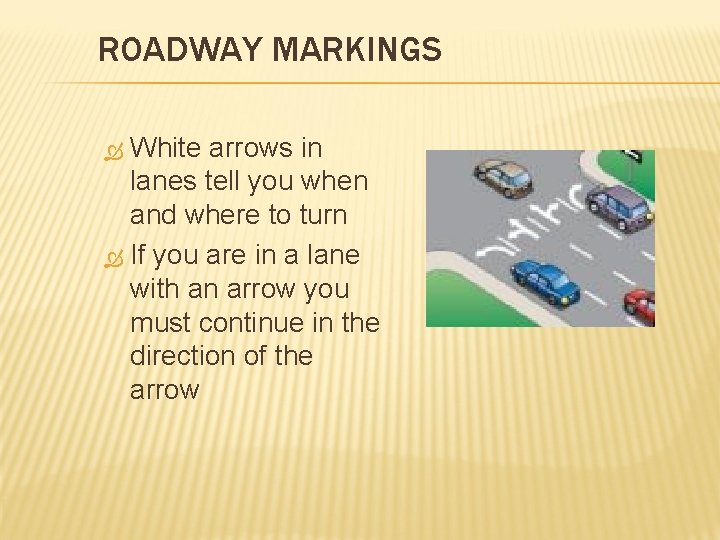 ROADWAY MARKINGS

White arrows in lanes tell you when and where to turn

If you are in a lane with an arrow you must continue in the direction of the arrow